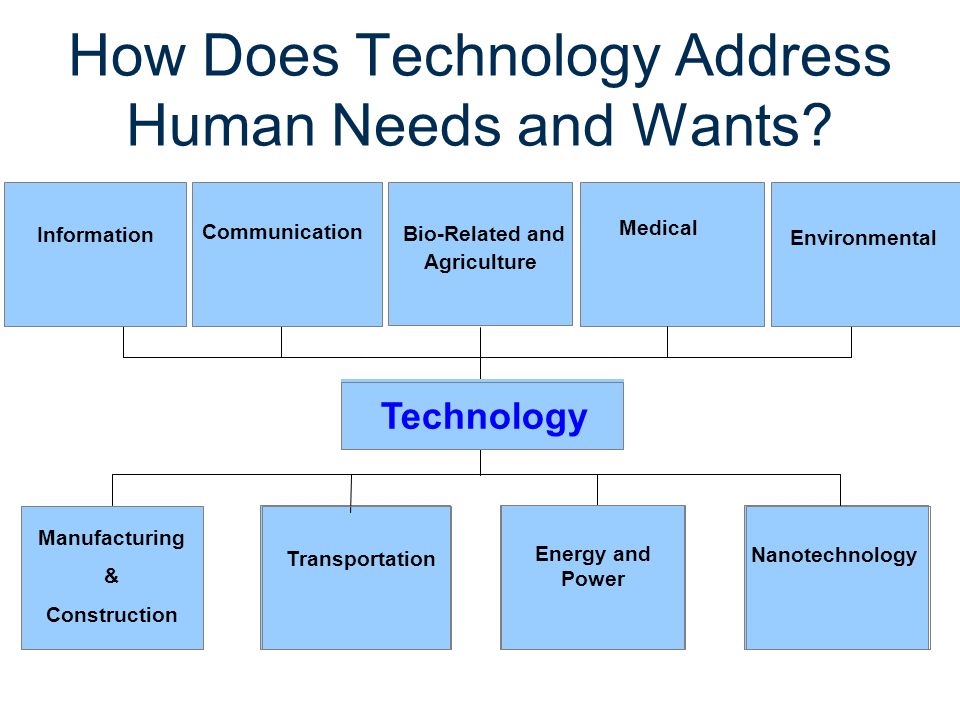 How Does Technology Address Human Needs and Wants?

Information

Communication

Bio-Related and Agriculture

Medical

Environmental

Technology

Manufacturing & Construction

Transportation

Energy and Power

Nanotechnology